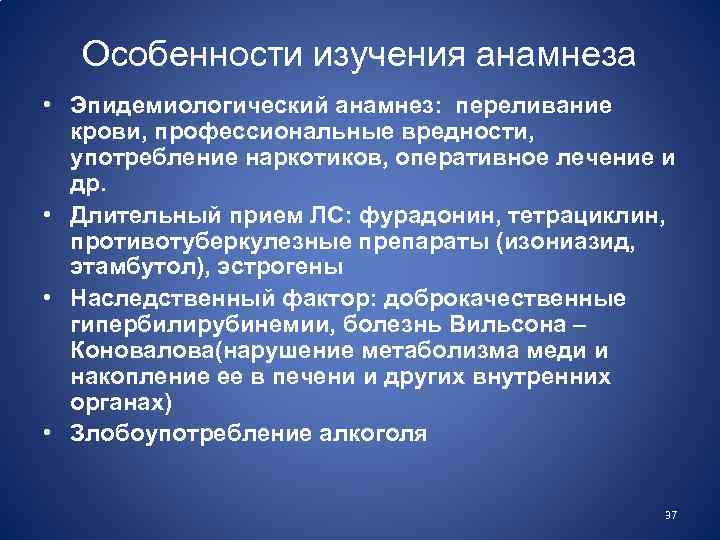 Особенности изучения анамнеза

• Эпидемиологический анамнез: переливание крови, профессиональные вредности, употребление наркотиков, оперативное лечение и др.
• Длительный прием ЛС: фурадонин, тетрациклин, противотуберкулезные препараты (изониазид, этамбутол), эстрогены
• Наследственный фактор: доброкачественные гипербилирубинемии, болезнь Вильсона – Коновалова(нарушение метаболизма меди и накопление ее в печени и других внутренних органах)
• Злобоупотребление алкоголя

37